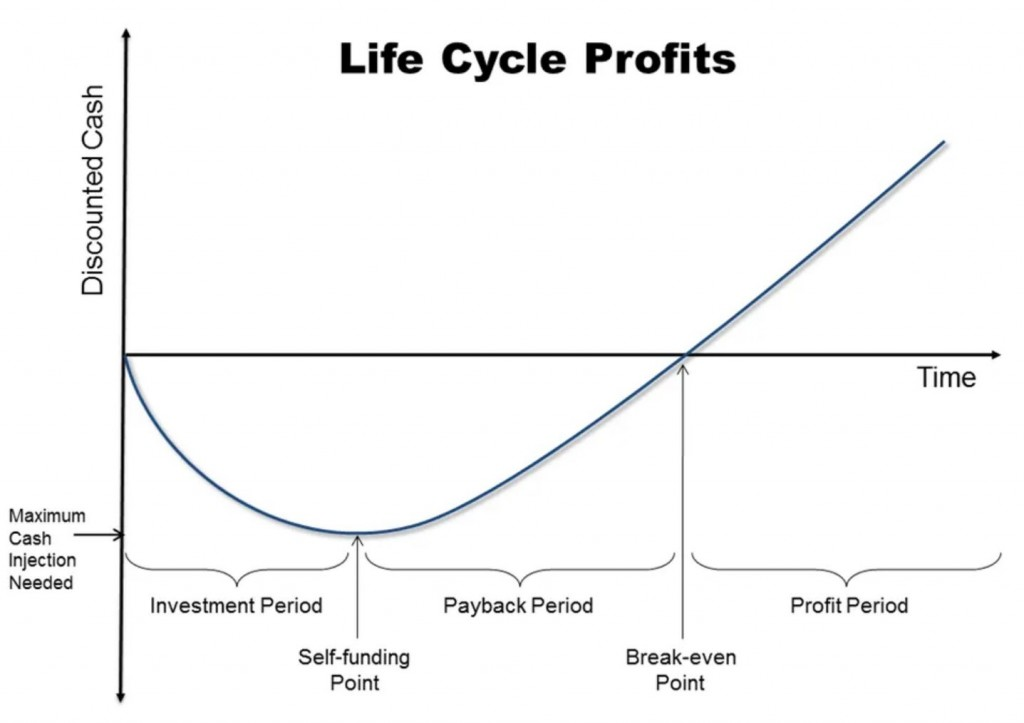 Life Cycle Profits

Discounted Cash

Time

Maximum Cash Injection Needed

Investment Period

Payback Period

Profit Period

Self-funding Point

Break-even Point